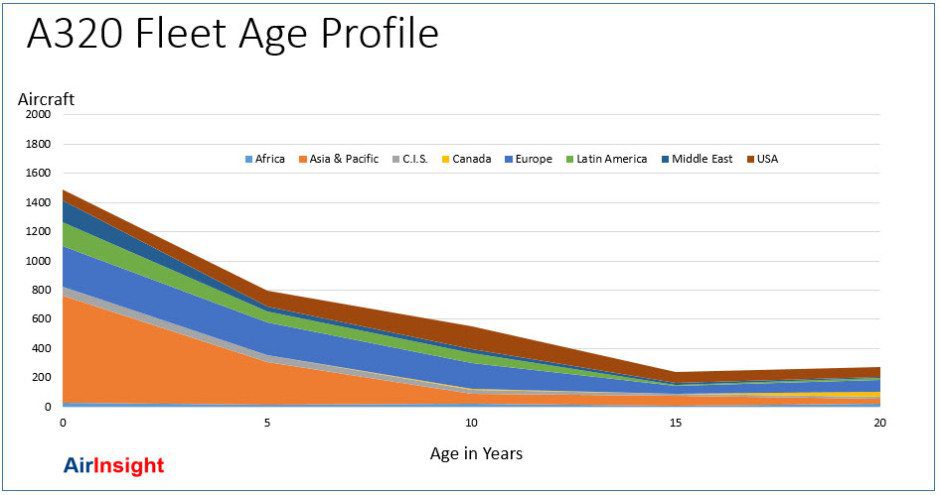 A320 Fleet Age Profile

Aircraft

2000
1800
1600
1400
1200
1000
800
600
400
200
0

Africa  Asia & Pacific  C.I.S.  Canada  Europe  Latin America  Middle East  USA

0  5  10  15  20

Age in Years

AirInsight